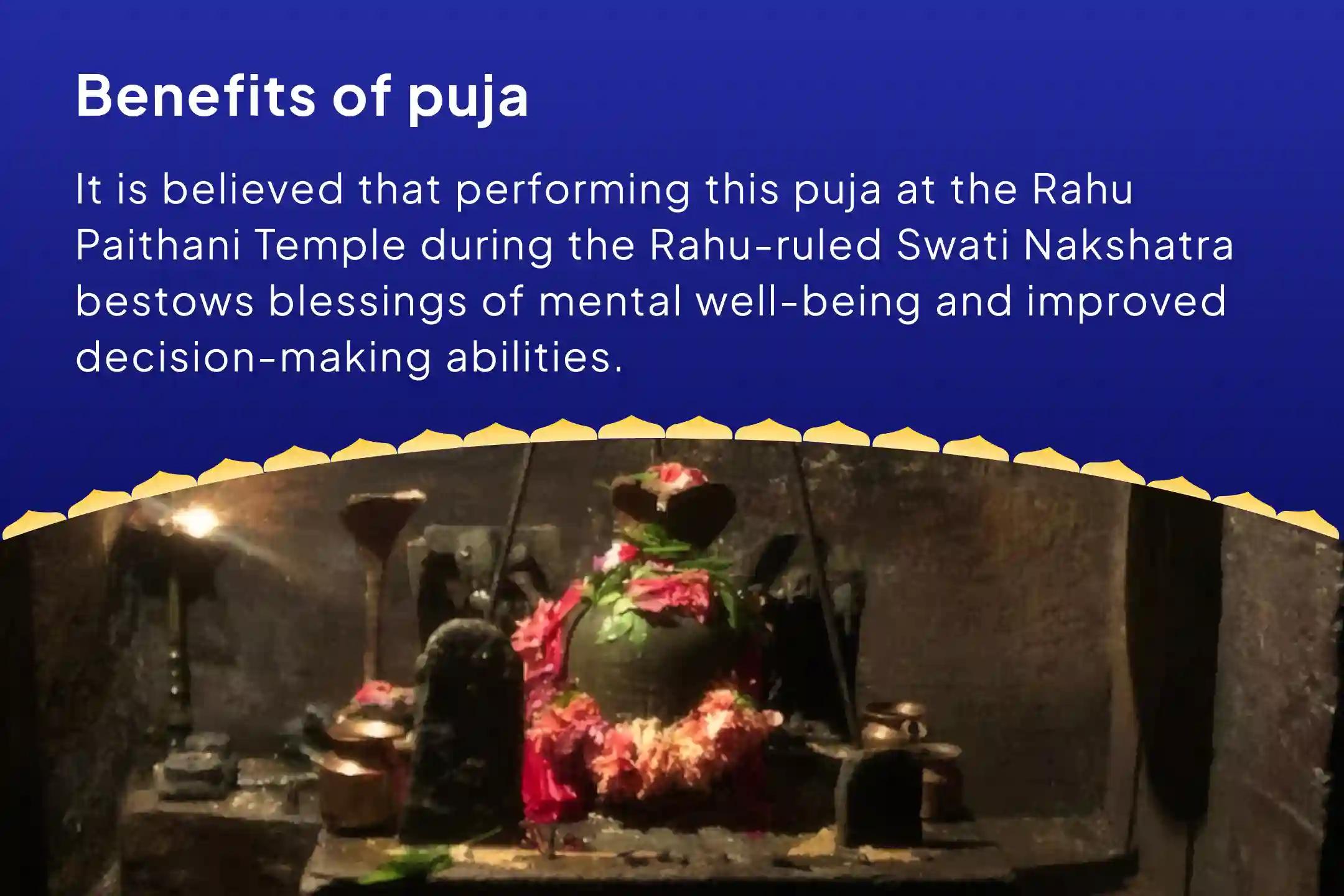 Benefits of puja

It is believed that performing this puja at the Rahu Paithani Temple during the Rahu-ruled Swati Nakshatra bestows blessings of mental well-being and improved decision-making abilities.